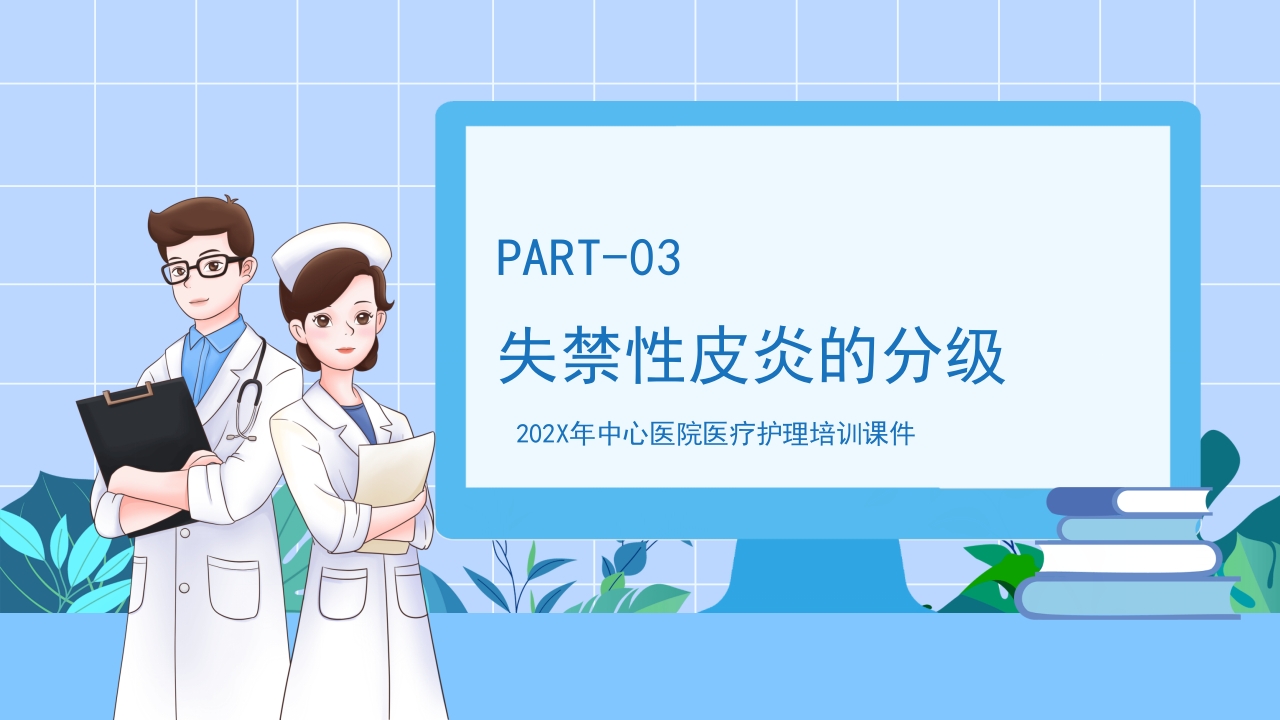 PART-03

失禁性皮炎的分级

202X年中心医院医疗护理培训课件